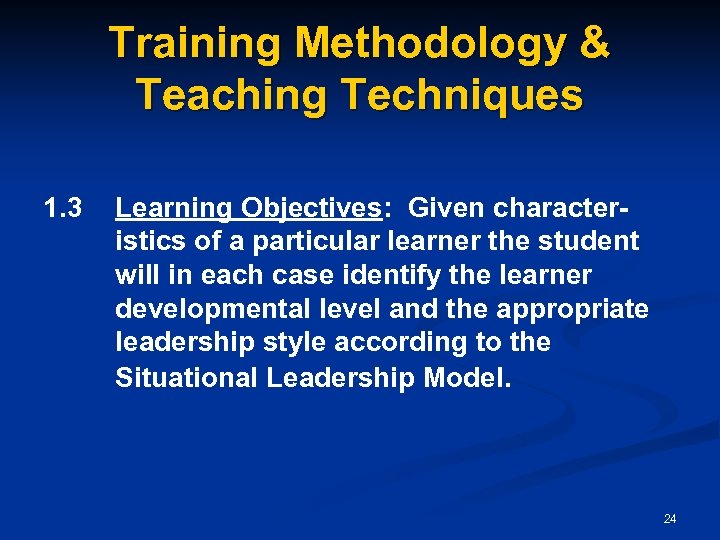 Training Methodology & Teaching Techniques

1.3 Learning Objectives: Given characteristics of a particular learner the student will in each case identify the learner developmental level and the appropriate leadership style according to the Situational Leadership Model.

24